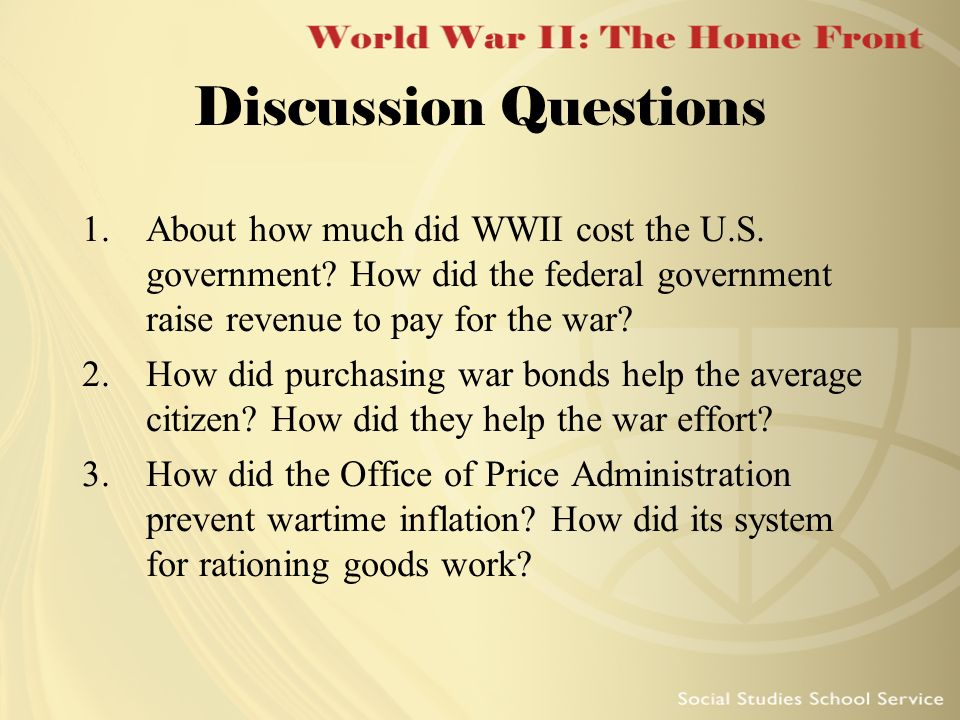 World War II: The Home Front

Discussion Questions

1. About how much did WWII cost the U.S. government? How did the federal government raise revenue to pay for the war?
2. How did purchasing war bonds help the average citizen? How did they help the war effort?
3. How did the Office of Price Administration prevent wartime inflation? How did its system for rationing goods work?

Social Studies School Service